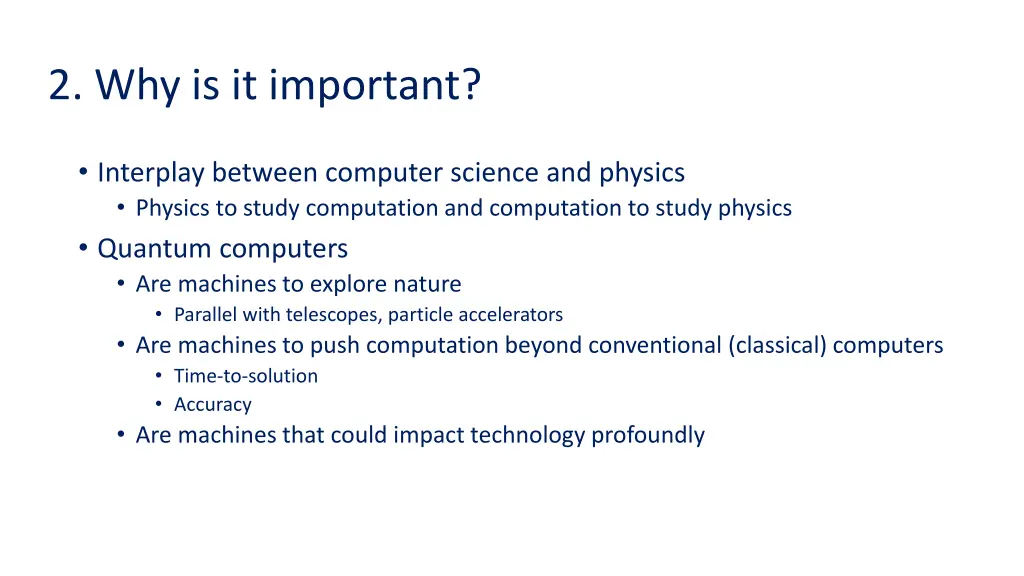 2. Why is it important?

• Interplay between computer science and physics
  • Physics to study computation and computation to study physics
• Quantum computers
  • Are machines to explore nature
    • Parallel with telescopes, particle accelerators
  • Are machines to push computation beyond conventional (classical) computers
    • Time-to-solution
    • Accuracy
  • Are machines that could impact technology profoundly